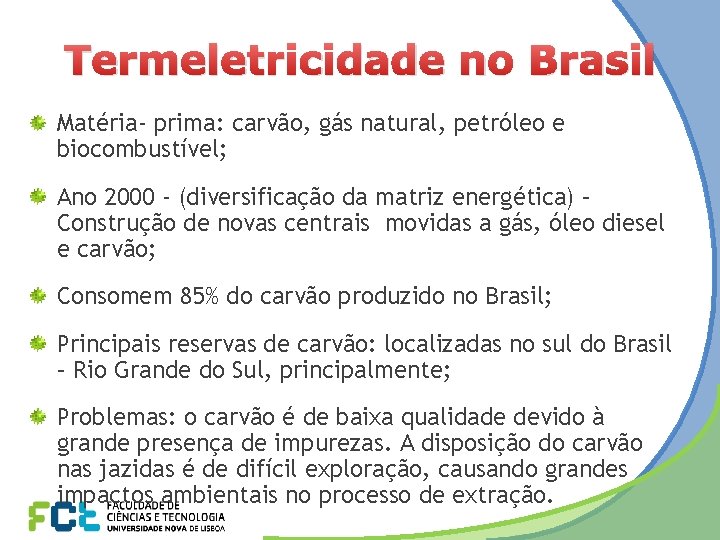 Termeletricidade no Brasil

Matéria- prima: carvão, gás natural, petróleo e biocombustível;

Ano 2000 - (diversificação da matriz energética) – Construção de novas centrais movidas a gás, óleo diesel e carvão;

Consomem 85% do carvão produzido no Brasil;

Principais reservas de carvão: localizadas no sul do Brasil – Rio Grande do Sul, principalmente;

Problemas: o carvão é de baixa qualidade devido à grande presença de impurezas. A disposição do carvão nas jazidas é de difícil exploração, causando grandes impactos ambientais no processo de extração.

FCT FACULDADE DE CIÊNCIAS E TECNOLOGIA UNIVERSIDADE NOVA DE LISBOA